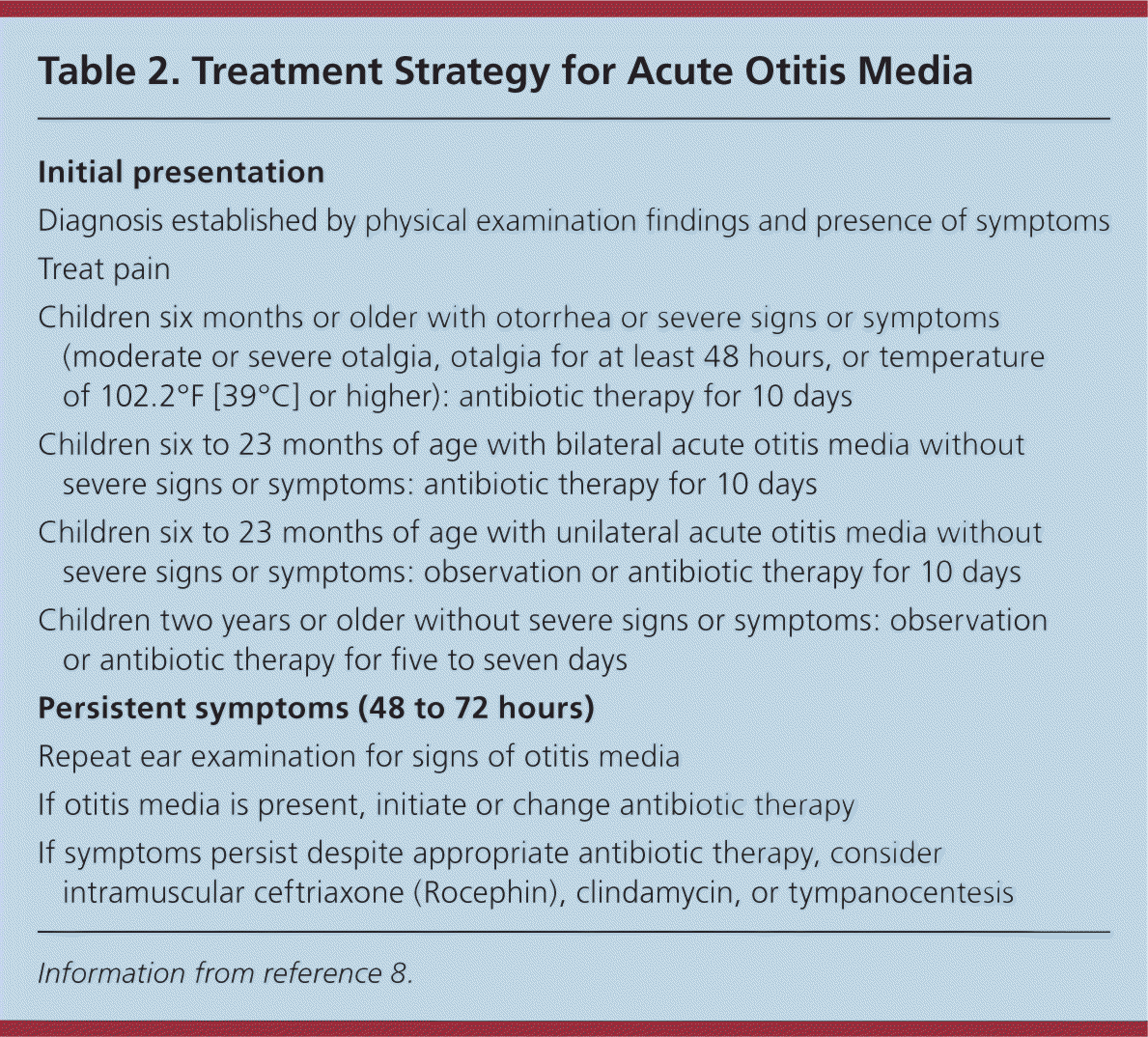 Table 2. Treatment Strategy for Acute Otitis Media

Initial presentation

Diagnosis established by physical examination findings and presence of symptoms

Treat pain

Children six months or older with otorrhea or severe signs or symptoms (moderate or severe otalgia, otalgia for at least 48 hours, or temperature of 102.2°F [39°C] or higher): antibiotic therapy for 10 days

Children six to 23 months of age with bilateral acute otitis media without severe signs or symptoms: antibiotic therapy for 10 days

Children six to 23 months of age with unilateral acute otitis media without severe signs or symptoms: observation or antibiotic therapy for 10 days

Children two years or older without severe signs or symptoms: observation or antibiotic therapy for five to seven days

Persistent symptoms (48 to 72 hours)

Repeat ear examination for signs of otitis media

If otitis media is present, initiate or change antibiotic therapy

If symptoms persist despite appropriate antibiotic therapy, consider intramuscular ceftriaxone (Rocephin), clindamycin, or tympanocentesis

Information from reference 8.